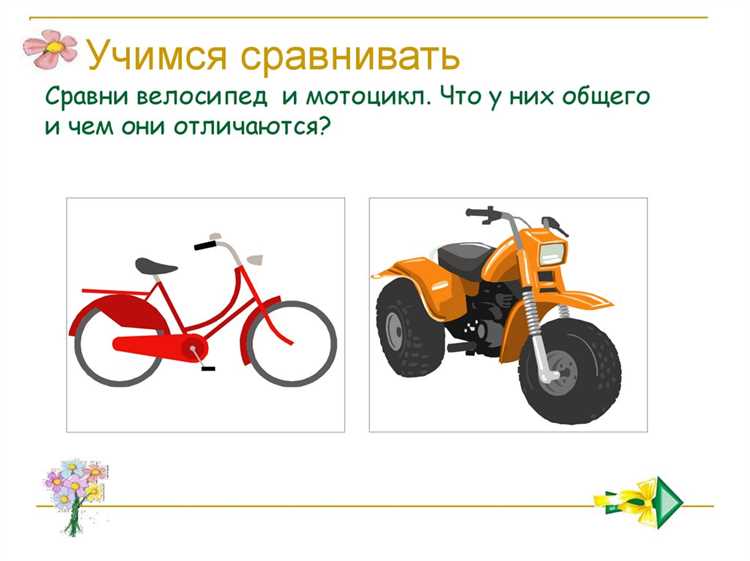 Учимся сравнивать

Сравни велосипед  и мотоцикл. Что у них общего и чем они отличаются?